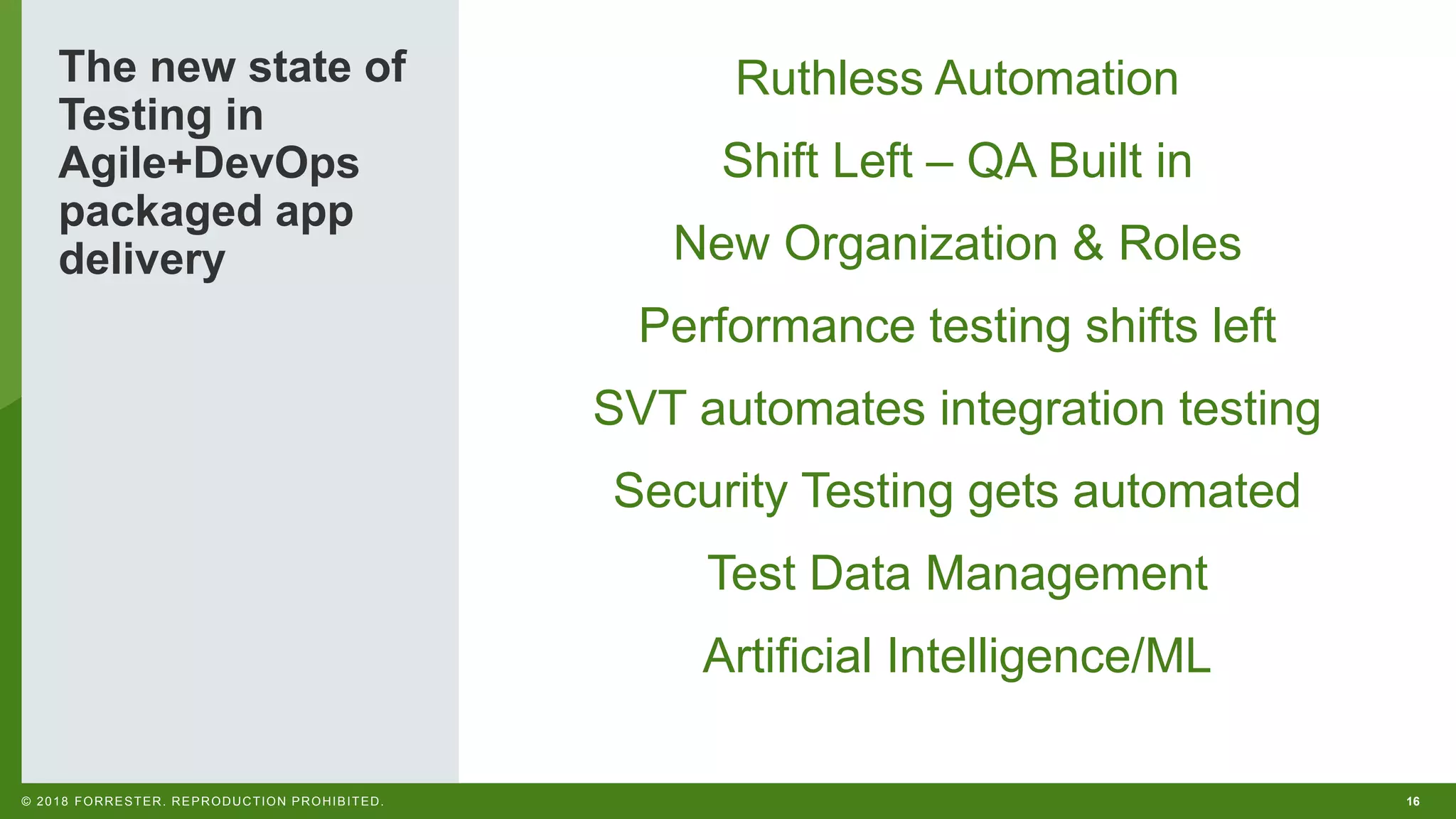 The new state of Testing in Agile+DevOps packaged app delivery

Ruthless Automation

Shift Left – QA Built in

New Organization & Roles

Performance testing shifts left

SVT automates integration testing

Security Testing gets automated

Test Data Management

Artificial Intelligence/ML

© 2018 FORRESTER. REPRODUCTION PROHIBITED.

16